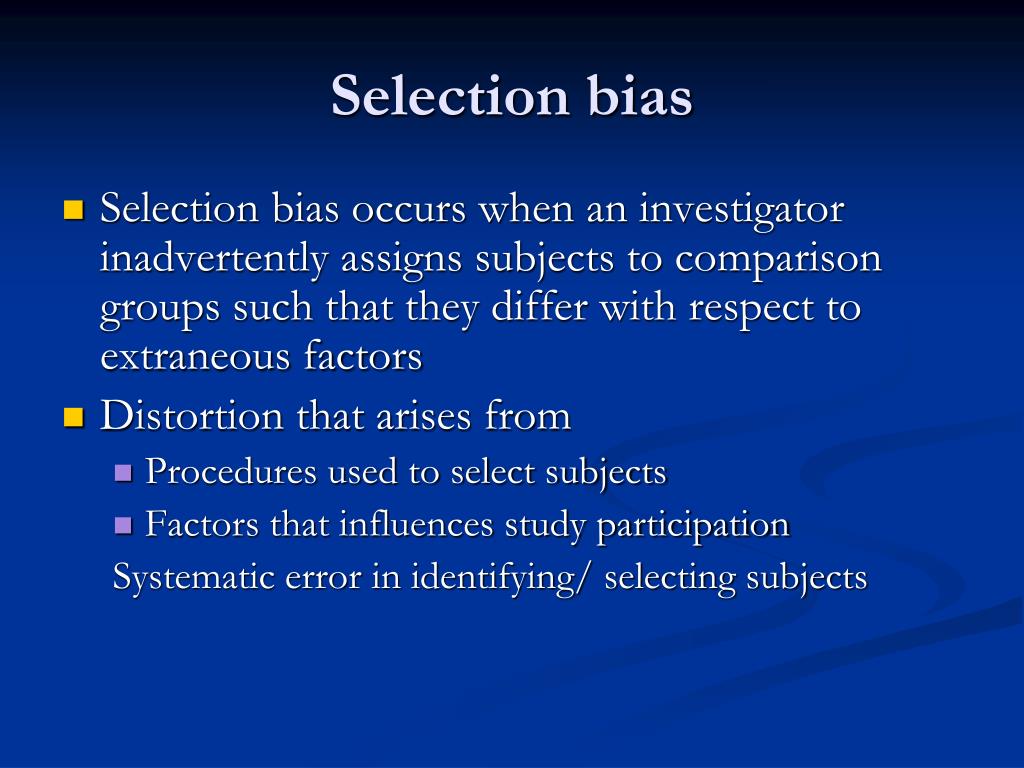 Selection bias

Selection bias occurs when an investigator inadvertently assigns subjects to comparison groups such that they differ with respect to extraneous factors

Distortion that arises from

Procedures used to select subjects

Factors that influences study participation

Systematic error in identifying/ selecting subjects